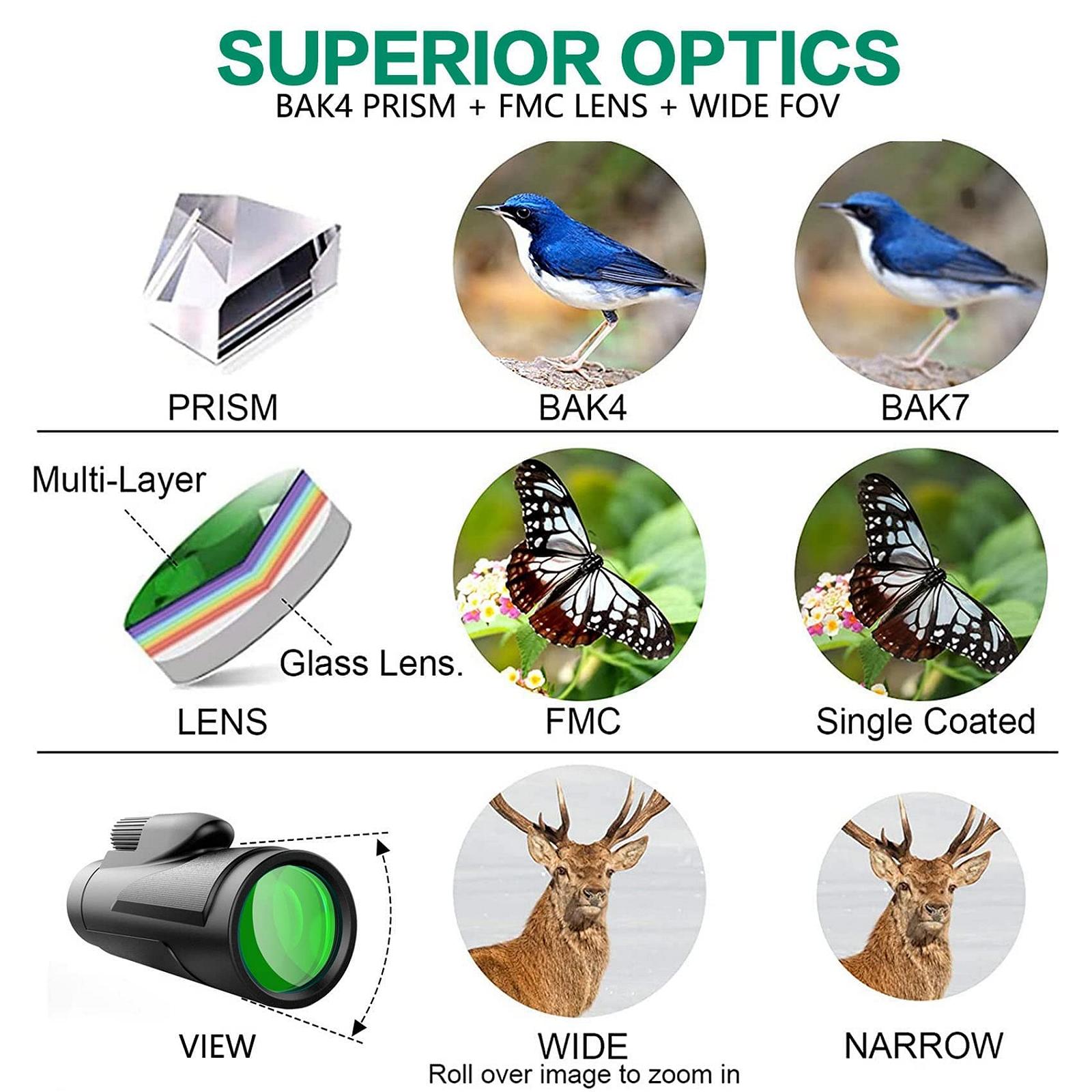 SUPERIOR OPTICS
BAK4 PRISM + FMC LENS + WIDE FOV

PRISM

BAK4

BAK7

Multi-Layer

Glass Lens.

LENS

FMC

Single Coated

VIEW

WIDE

NARROW

Roll over image to zoom in